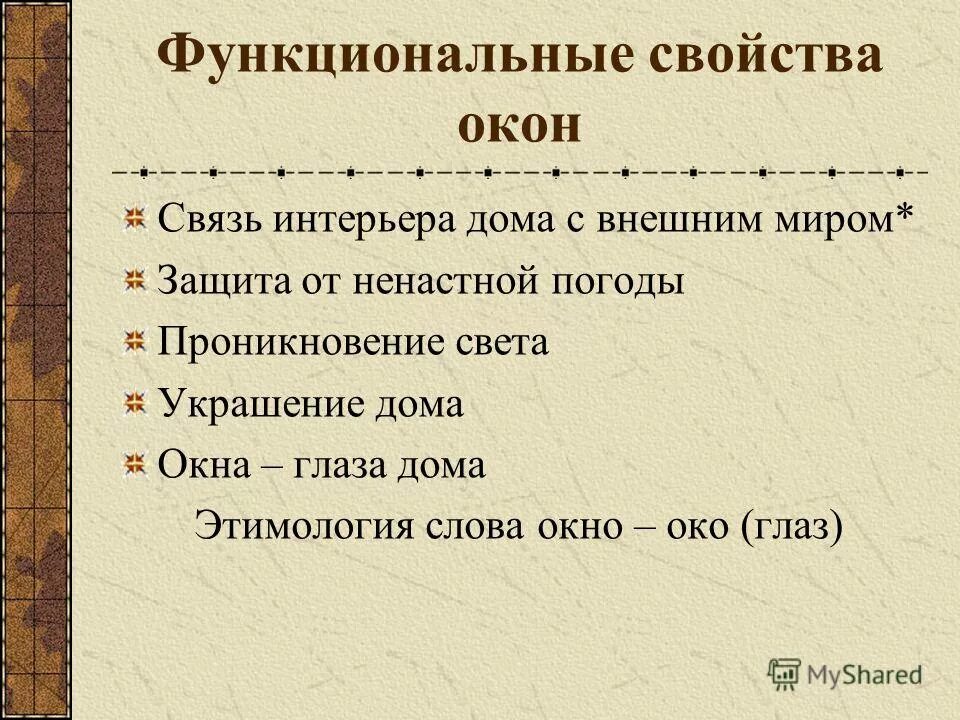 Функциональные свойства окон

Связь интерьера дома с внешним миром*

Защита от ненастной погоды

Проникновение света

Украшение дома

Окна – глаза дома

Этимология слова окно – око (глаз)

MyShared